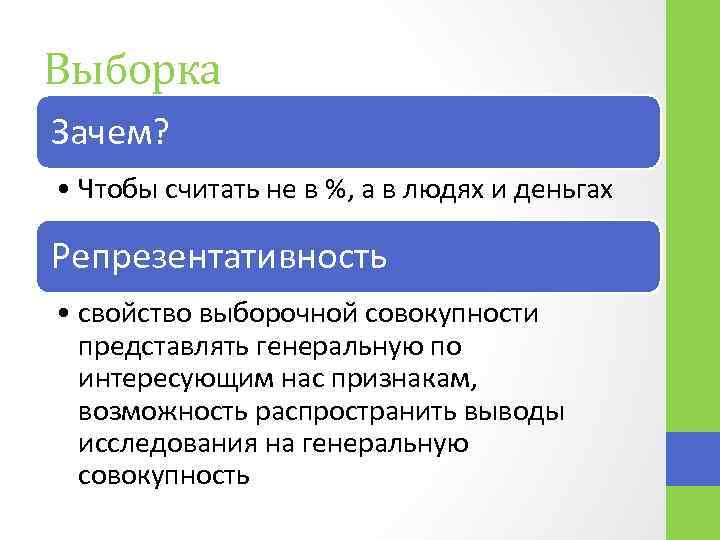 Выборка

Зачем?

• Чтобы считать не в %, а в людях и деньгах

Репрезентативность

• свойство выборочной совокупности представлять генеральную по интересующим нас признакам, возможность распространить выводы исследования на генеральную совокупность